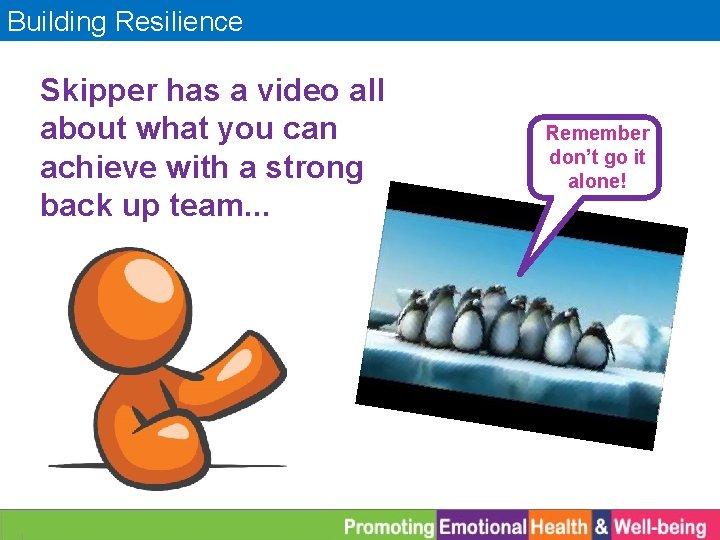 Building Resilience

Skipper has a video all about what you can achieve with a strong back up team...

Remember don't go it alone!

Promoting Emotional Health & Well-being